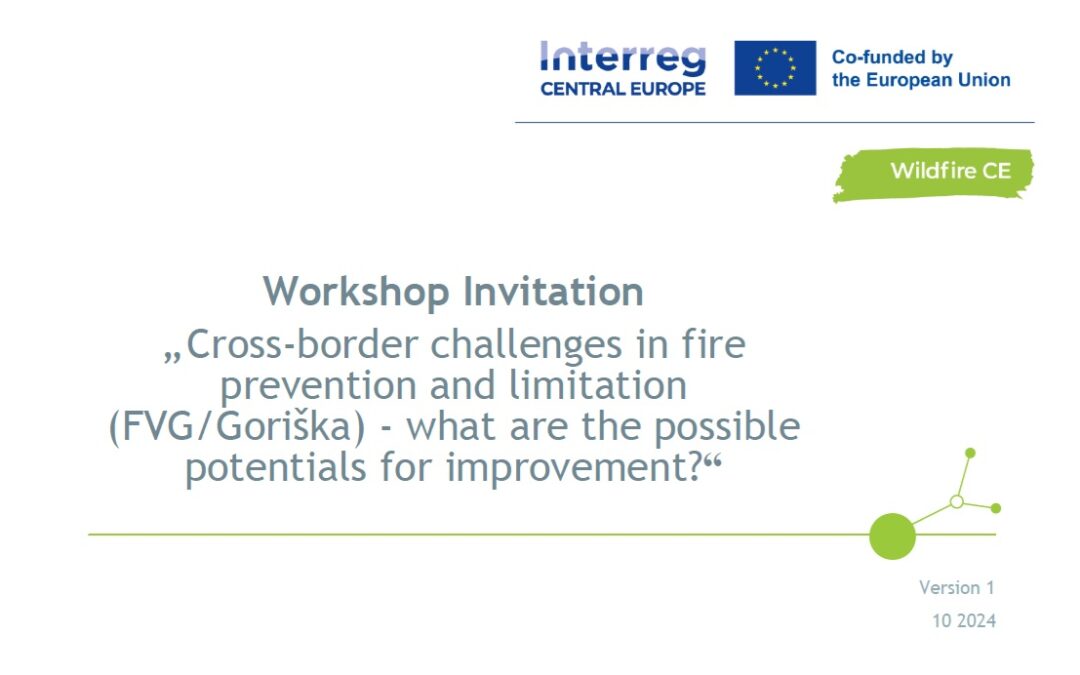 Interreg
CENTRAL EUROPE

Co-funded by
the European Union

Wildfire CE

Workshop Invitation

„Cross-border challenges in fire prevention and limitation (FVG/Goriška) - what are the possible potentials for improvement?“

Version 1
10 2024